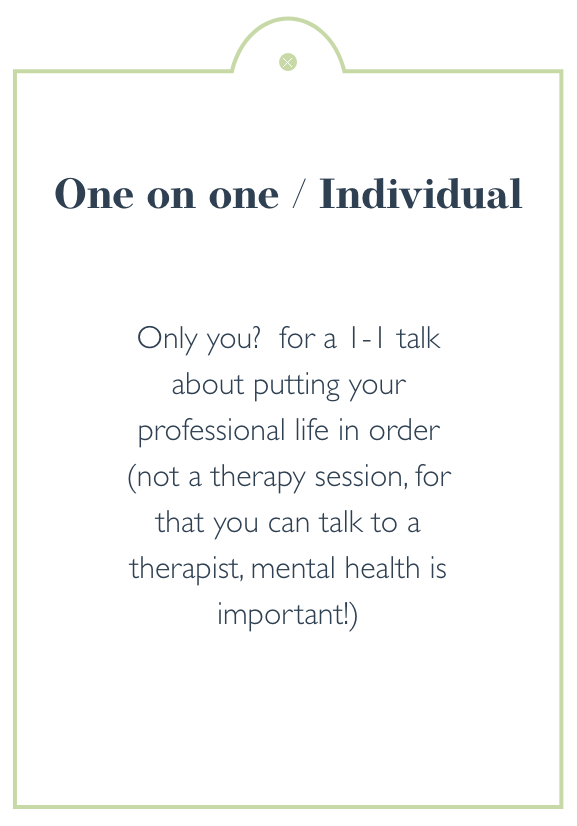 One on one / Individual

Only you? for a 1-1 talk about putting your professional life in order (not a therapy session, for that you can talk to a therapist, mental health is important!)